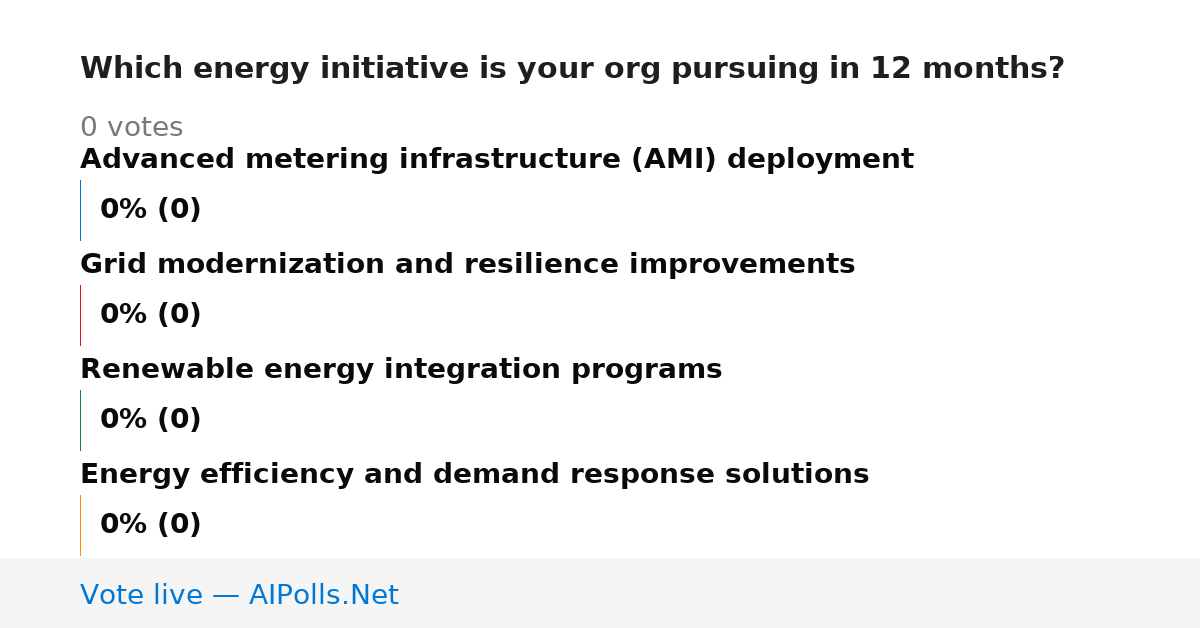 Which energy initiative is your org pursuing in 12 months?

0 votes

Advanced metering infrastructure (AMI) deployment

0% (0)

Grid modernization and resilience improvements

0% (0)

Renewable energy integration programs

0% (0)

Energy efficiency and demand response solutions

0% (0)

Vote live — AIPolls.Net